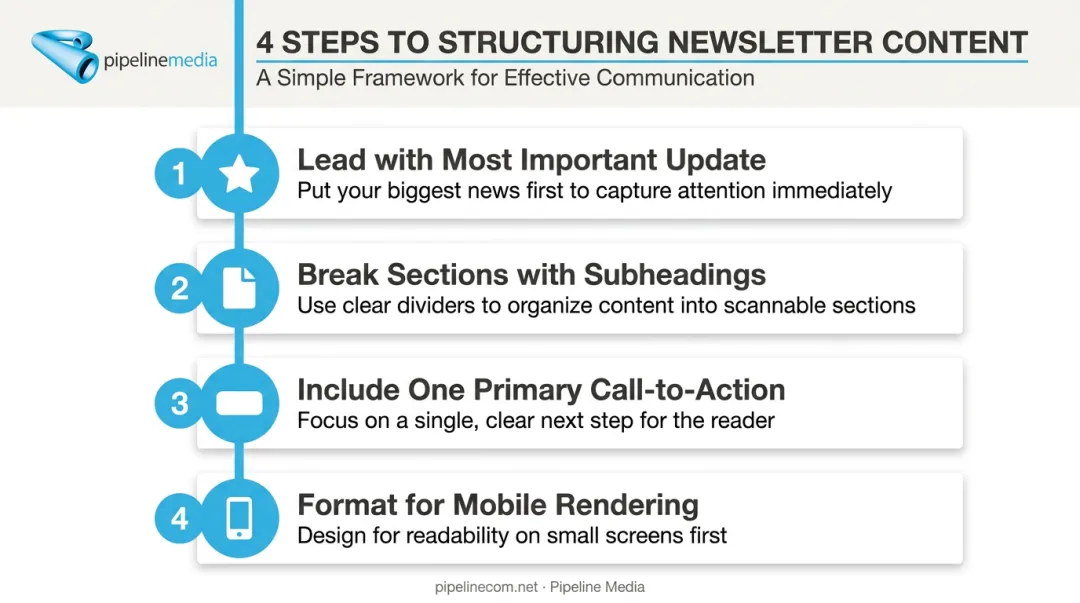 pipelinemedia

4 STEPS TO STRUCTURING NEWSLETTER CONTENT
A Simple Framework for Effective Communication

1
Lead with Most Important Update
Put your biggest news first to capture attention immediately

2
Break Sections with Subheadings
Use clear dividers to organize content into scannable sections

3
Include One Primary Call-to-Action
Focus on a single, clear next step for the reader

4
Format for Mobile Rendering
Design for readability on small screens first

pipelinecom.net · Pipeline Media